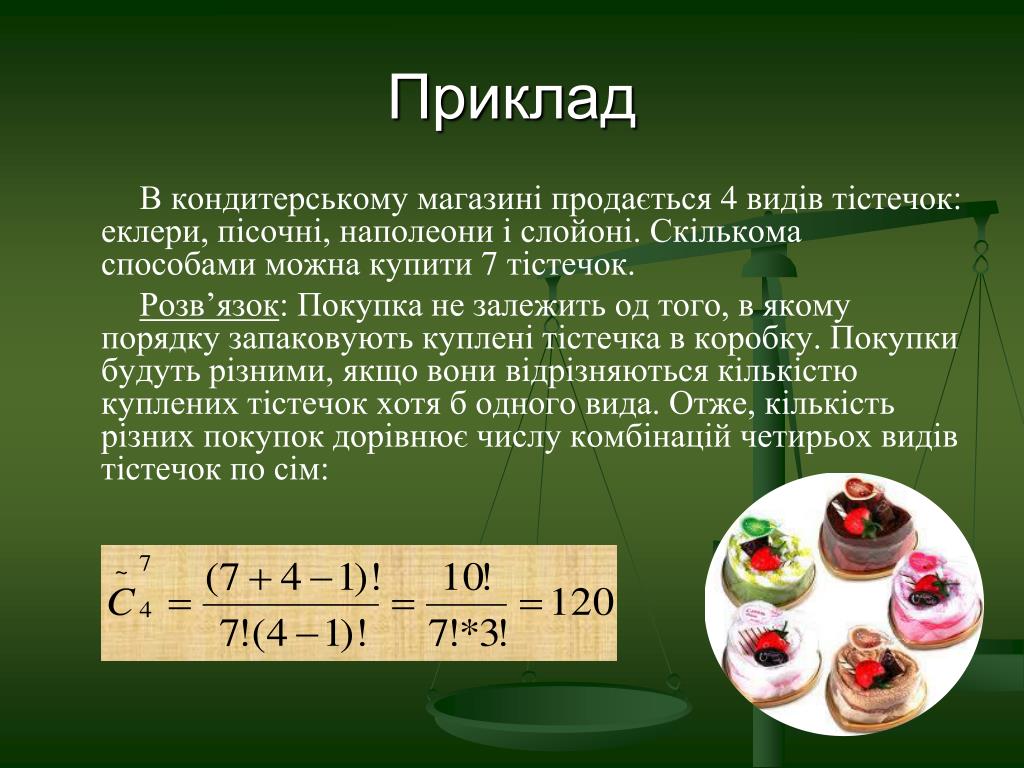 Приклад

В кондитерському магазині продається 4 видів тістечок: еклери, пісочні, наполеони і слойоні. Скількома способами можна купити 7 тістечок.

Розв’язок: Покупка не залежить од того, в якому порядку запаковують куплені тістечка в коробку. Покупки будуть різними, якщо вони відрізняються кількістю куплених тістечок хотя б одного вида. Отже, кількість різних покупок дорівнює числу комбінацій четирьох видів тістечок по сім:

$\tilde{C}_4^7 = \frac{(7+4-1)!}{7!(4-1)!} = \frac{10!}{7!*3!} = 120$